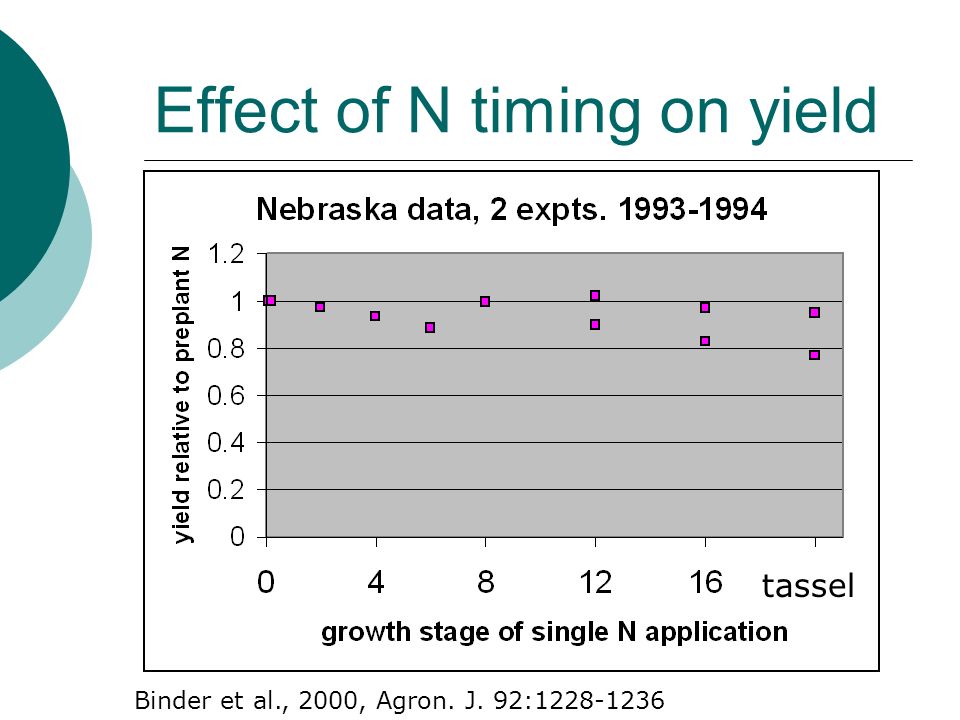 Effect of N timing on yield

Nebraska data, 2 expts. 1993-1994

yield relative to preplant N

1.2
1
0.8
0.6
0.4
0.2
0

0 4 8 12 16 tassel

growth stage of single N application

Binder et al., 2000, Agron. J. 92:1228-1236